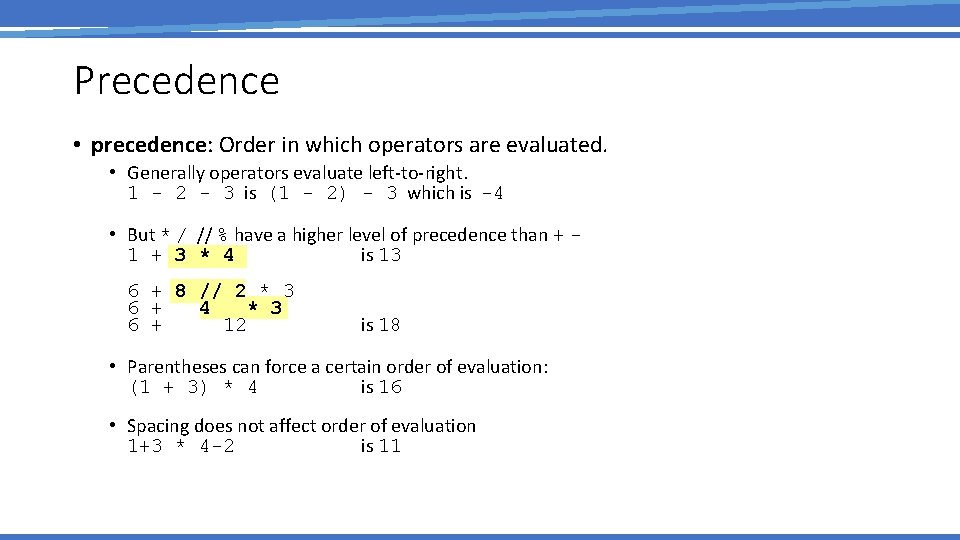 Precedence

• precedence: Order in which operators are evaluated.

• Generally operators evaluate left-to-right.
1 - 2 - 3 is (1 - 2) - 3 which is -4

• But * / // % have a higher level of precedence than + -
1 + 3 * 4 is 13

6 + 8 // 2 * 3
6 + 4 * 3
6 + 12 is 18

• Parentheses can force a certain order of evaluation:
(1 + 3) * 4 is 16

• Spacing does not affect order of evaluation
1+3 * 4-2 is 11